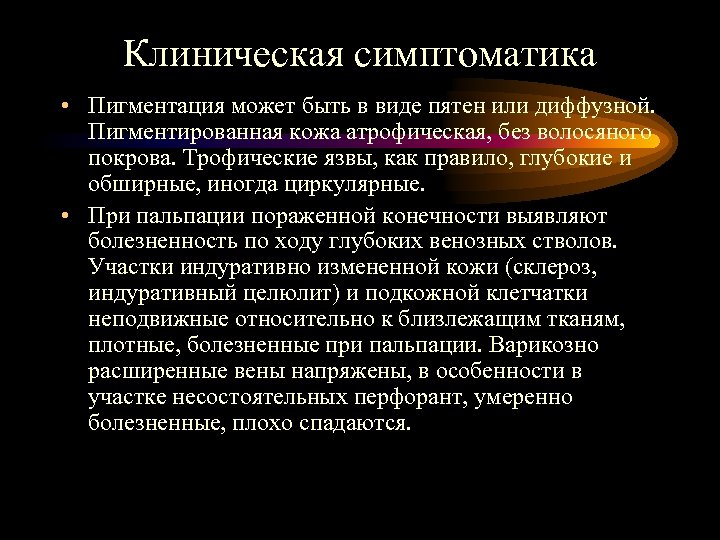 Клиническая симптоматика

• Пигментация может быть в виде пятен или диффузной. Пигментированная кожа атрофическая, без волосяного покрова. Трофические язвы, как правило, глубокие и обширные, иногда циркулярные.

• При пальпации пораженной конечности выявляют болезненность по ходу глубоких венозных стволов. Участки индуративно измененной кожи (склероз, индуративный целюлит) и подкожной клетчатки неподвижные относительно к близлежащим тканям, плотные, болезненные при пальпации. Варикозно расширенные вены напряжены, в особенности в участке несостоятельных перфорант, умеренно болезненные, плохо спадаются.